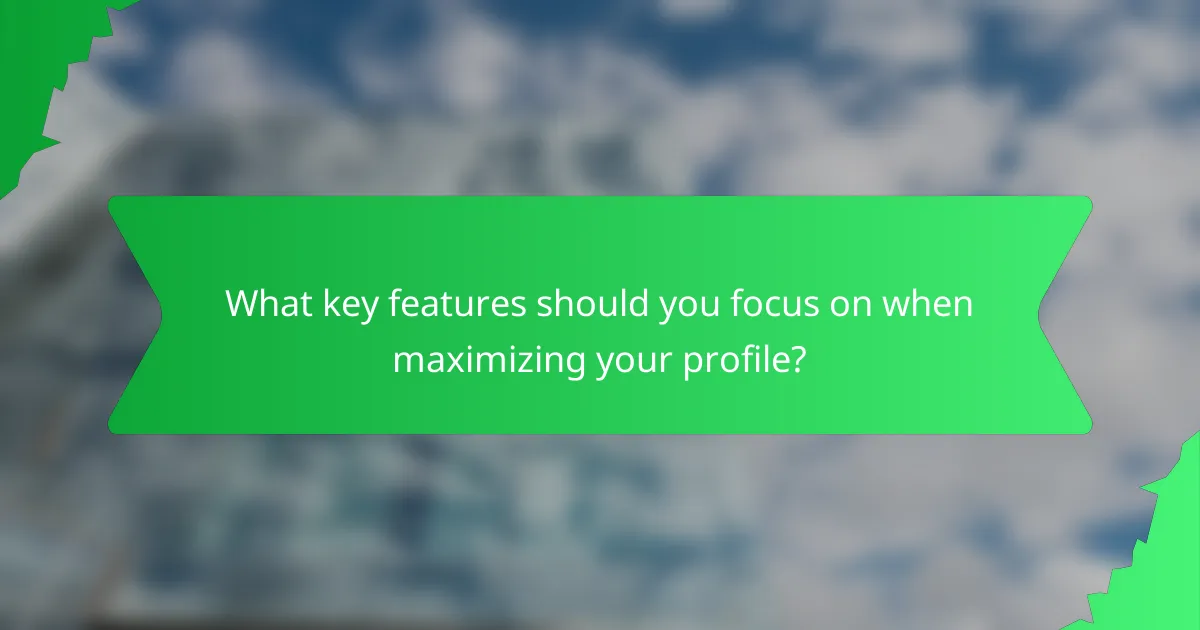 What key features should you focus on when maximizing your profile?